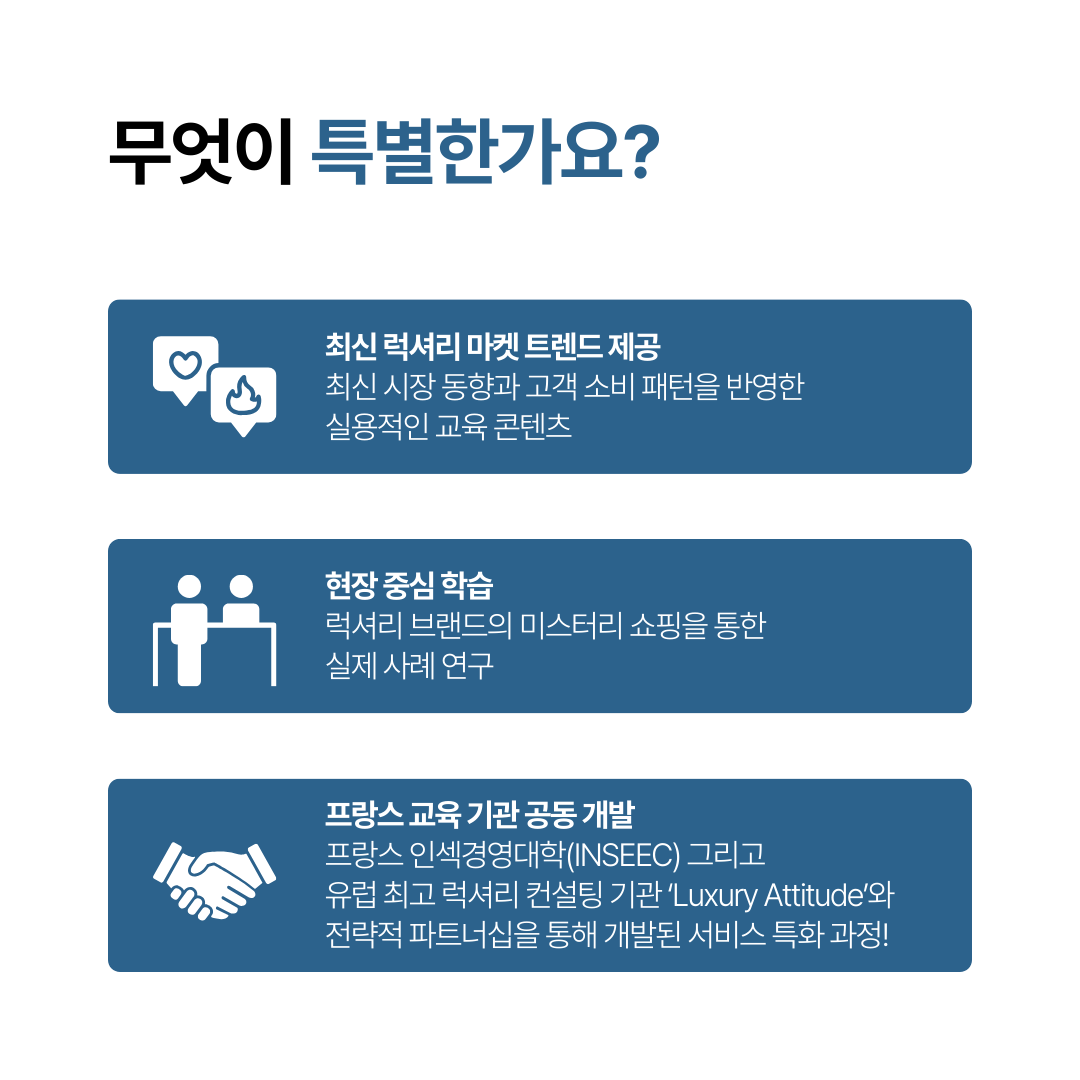 무엇이 특별한가요?

최신 럭셔리 마켓 트렌드 제공
최신 시장 동향과 고객 소비 패턴을 반영한 실용적인 교육 콘텐츠

현장 중심 학습
럭셔리 브랜드의 미스터리 쇼핑을 통한 실제 사례 연구

프랑스 교육 기관 공동 개발
프랑스 인섹경영대학(INSEEC) 그리고 유럽 최고 럭셔리 컨설팅 기관 'Luxury Attitude'와 전략적 파트너십을 통해 개발된 서비스 특화 과정!